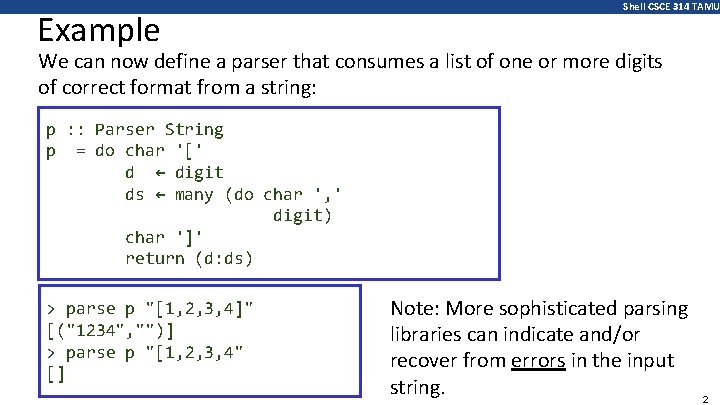 Shell CSCE 314 TAMU

Example

We can now define a parser that consumes a list of one or more digits of correct format from a string:

p :: Parser String
p  = do char '['
        d  ← digit
        ds ← many (do char ','
                      digit)
        char ']'
        return (d:ds)

> parse p "[1,2,3,4]"
[("1234","")]
> parse p "[1,2,3,4"
[]

Note: More sophisticated parsing libraries can indicate and/or recover from errors in the input string.

2